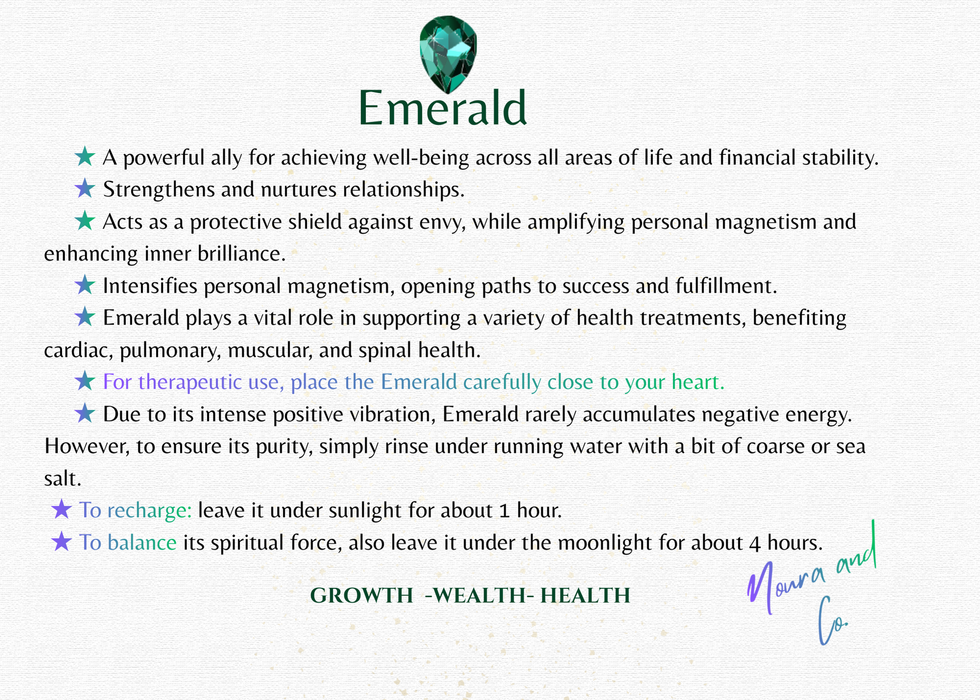 Emerald

★ A powerful ally for achieving well-being across all areas of life and financial stability.

★ Strengthens and nurtures relationships.

★ Acts as a protective shield against envy, while amplifying personal magnetism and enhancing inner brilliance.

★ Intensifies personal magnetism, opening paths to success and fulfillment.

★ Emerald plays a vital role in supporting a variety of health treatments, benefiting cardiac, pulmonary, muscular, and spinal health.

★ For therapeutic use, place the Emerald carefully close to your heart.

★ Due to its intense positive vibration, Emerald rarely accumulates negative energy. However, to ensure its purity, simply rinse under running water with a bit of coarse or sea salt.

★ To recharge: leave it under sunlight for about 1 hour.

★ To balance its spiritual force, also leave it under the moonlight for about 4 hours.

GROWTH -WEALTH- HEALTH

Noura and Co.